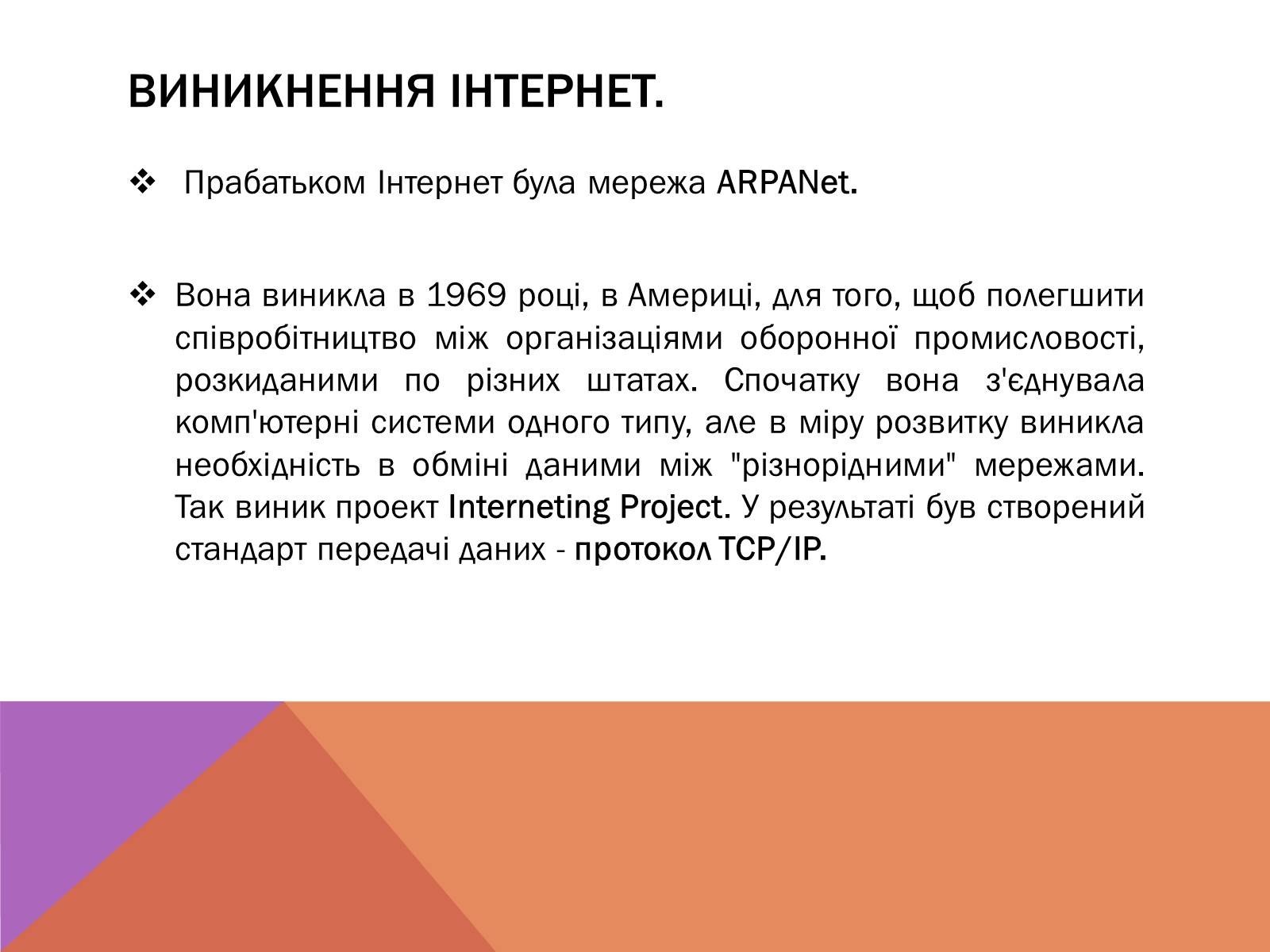 ВИНИКНЕННЯ ІНТЕРНЕТ.

❖ Прабатьком Інтернет була мережа ARPANet.

❖ Вона виникла в 1969 році, в Америці, для того, щоб полегшити співробітництво між організаціями оборонної промисловості, розкиданими по різних штатах. Спочатку вона з'єднувала комп'ютерні системи одного типу, але в міру розвитку виникла необхідність в обміні даними між "різнорідними" мережами. Так виник проект Interneting Project. У результаті був створений стандарт передачі даних - протокол TCP/IP.